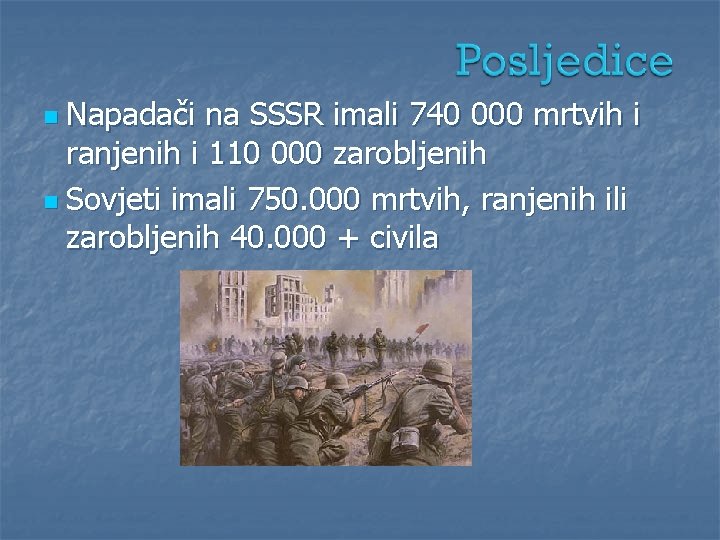 Posljedice

Napadači na SSSR imali 740 000 mrtvih i ranjenih i 110 000 zarobljenih

Sovjeti imali 750.000 mrtvih, ranjenih ili zarobljenih 40.000 + civila